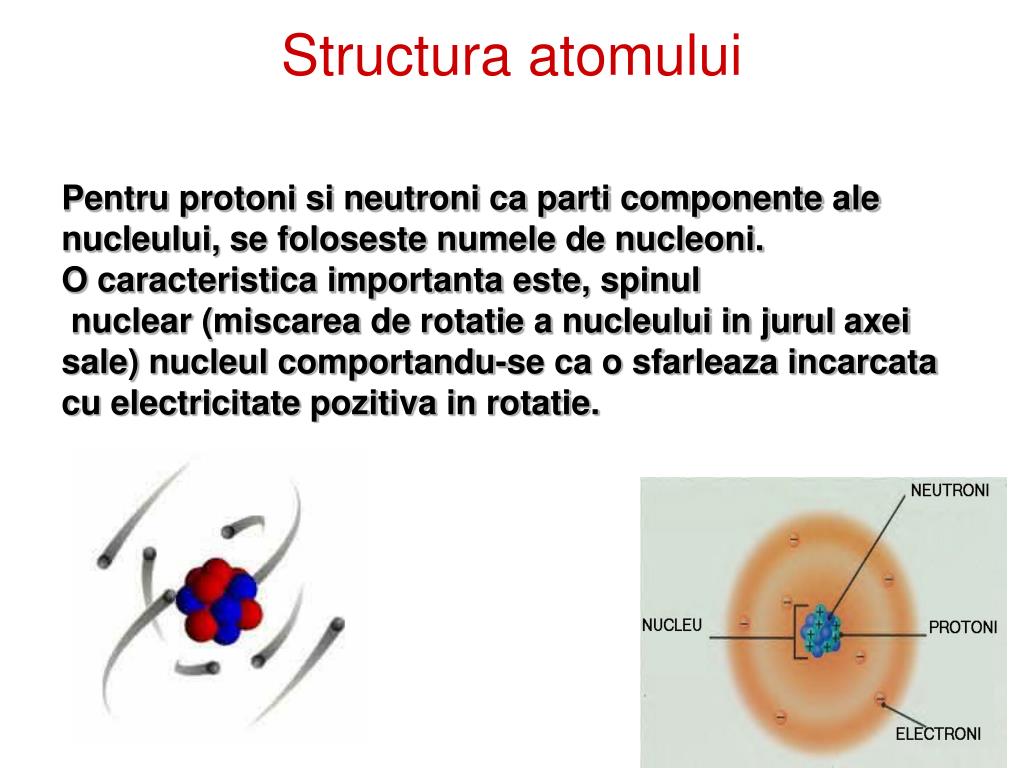 Structura atomului

Pentru protoni si neutroni ca parti componente ale nucleului, se foloseste numele de nucleoni.
O caracteristica importanta este, spinul
nuclear (miscarea de rotatie a nucleului in jurul axei sale) nucleul comportandu-se ca o sfarleaza incarcata cu electricitate pozitiva in rotatie.

NEUTRONI
NUCLEU
PROTONI
ELECTRONI